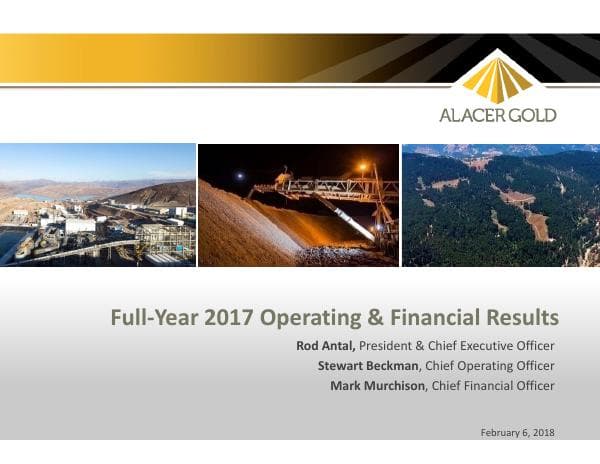 ALACER GOLD

Full-Year 2017 Operating & Financial Results

Rod Antal, President & Chief Executive Officer

Stewart Beckman, Chief Operating Officer

Mark Murchison, Chief Financial Officer

February 6, 2018